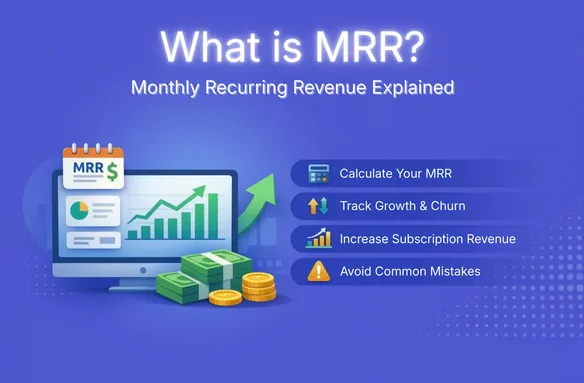 What is MRR?
Monthly Recurring Revenue Explained

MRR $

Calculate Your MRR
Track Growth & Churn
Increase Subscription Revenue
Avoid Common Mistakes